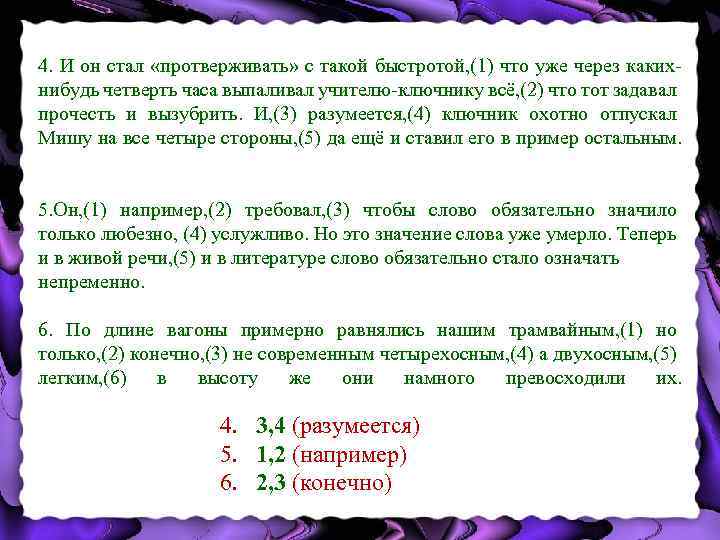 4. И он стал «протверживать» с такой быстротой,(1) что уже через каких-нибудь четверть часа выпаливал учителю-ключнику всё,(2) что тот задавал прочесть и вызубрить. И,(3) разумеется,(4) ключник охотно отпускал Мишу на все четыре стороны,(5) да ещё и ставил его в пример остальным.

5.Он,(1) например,(2) требовал,(3) чтобы слово обязательно значило только любезно, (4) услужливо. Но это значение слова уже умерло. Теперь и в живой речи,(5) и в литературе слово обязательно стало означать непременно.

6. По длине вагоны примерно равнялись нашим трамвайным,(1) но только,(2) конечно,(3) не современным четырехосным,(4) а двухосным,(5) легким,(6) в высоту же они намного превосходили их.

4. 3,4 (разумеется)
5. 1,2 (например)
6. 2,3 (конечно)